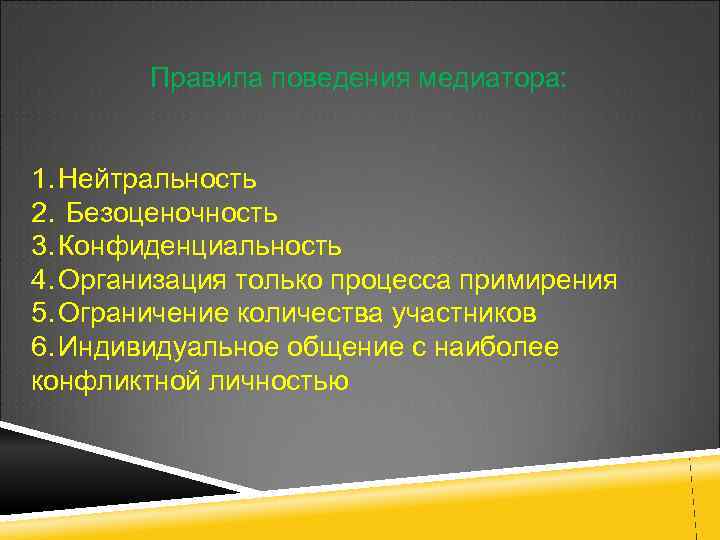 Правила поведения медиатора:

1. Нейтральность
2. Безоценочность
3. Конфиденциальность
4. Организация только процесса примирения
5. Ограничение количества участников
6. Индивидуальное общение с наиболее конфликтной личностью